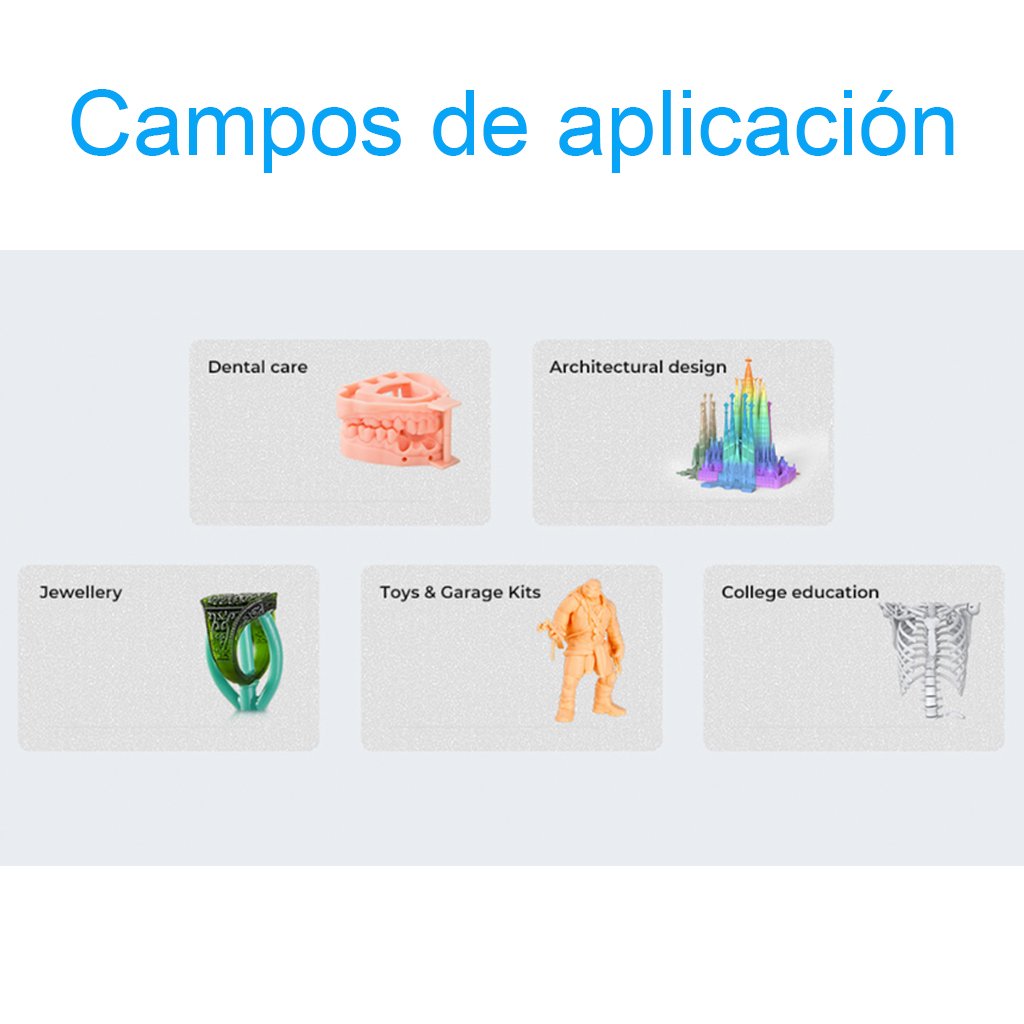 Campos de aplicación

Dental care

Architectural design

Jewellery

Toys & Garage Kits

College education